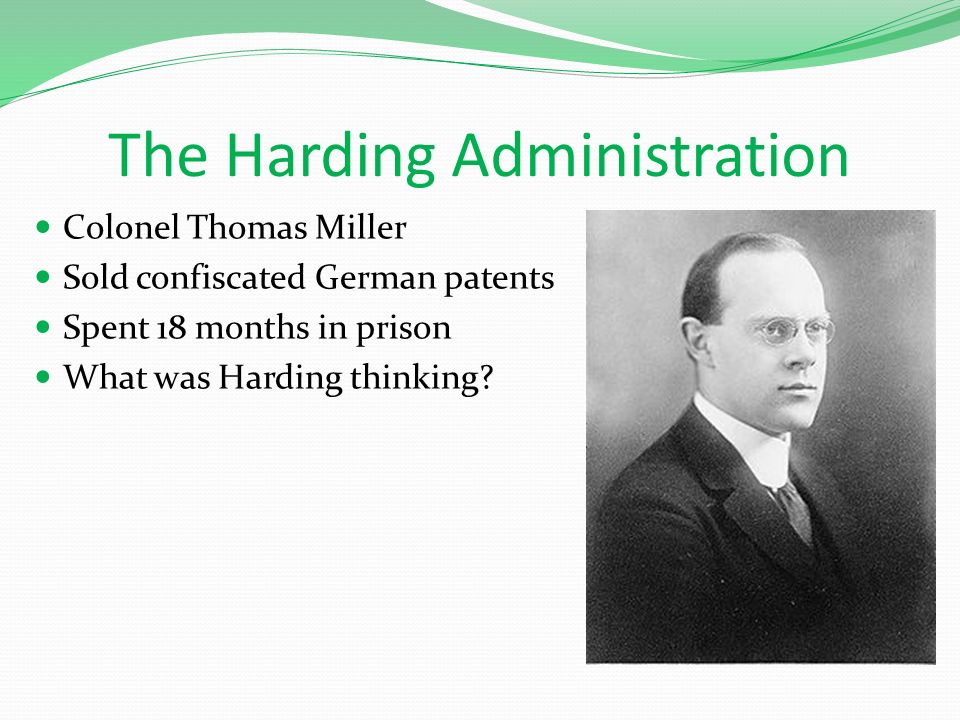 The Harding Administration

- Colonel Thomas Miller
- Sold confiscated German patents
- Spent 18 months in prison
- What was Harding thinking?